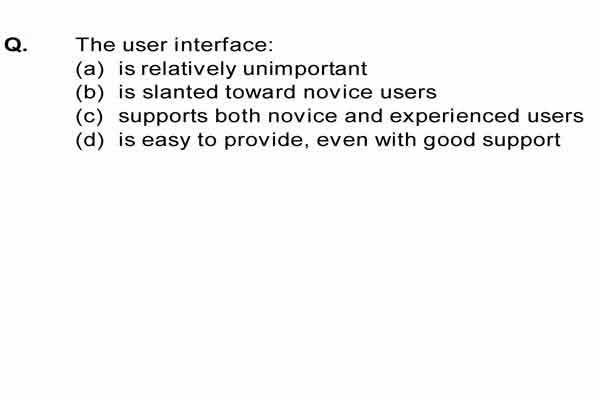 Q. The user interface:
(a) is relatively unimportant
(b) is slanted toward novice users
(c) supports both novice and experienced users
(d) is easy to provide, even with good support